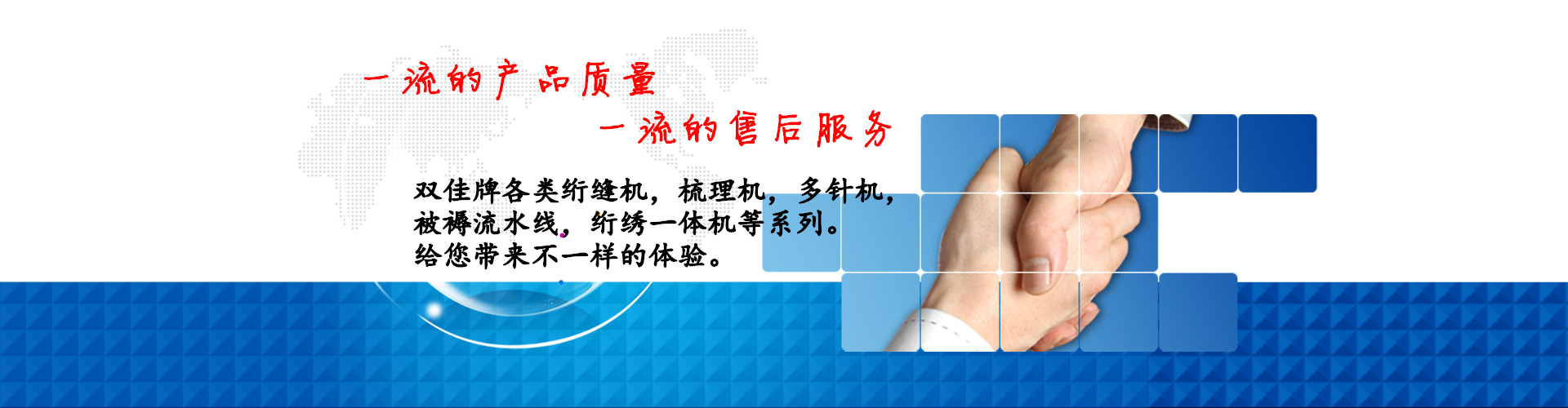 一流的产品质量

一流的售后服务

双佳牌各类绗缝机，梳理机，多针机，被褥流水线，绗绣一体机等系列。
给您带来不一样的体验。